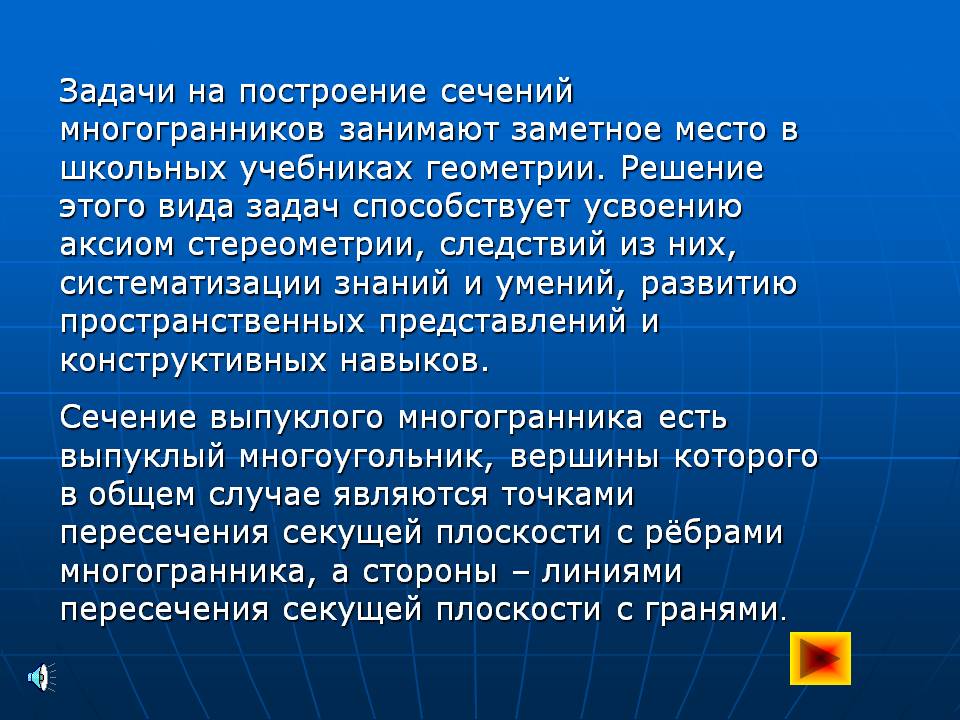 Задачи на построение сечений многогранников занимают заметное место в школьных учебниках геометрии. Решение этого вида задач способствует усвоению аксиом стереометрии, следствий из них, систематизации знаний и умений, развитию пространственных представлений и конструктивных навыков.

Сечение выпуклого многогранника есть выпуклый многоугольник, вершины которого в общем случае являются точками пересечения секущей плоскости с рёбрами многогранника, а стороны – линиями пересечения секущей плоскости с гранями.